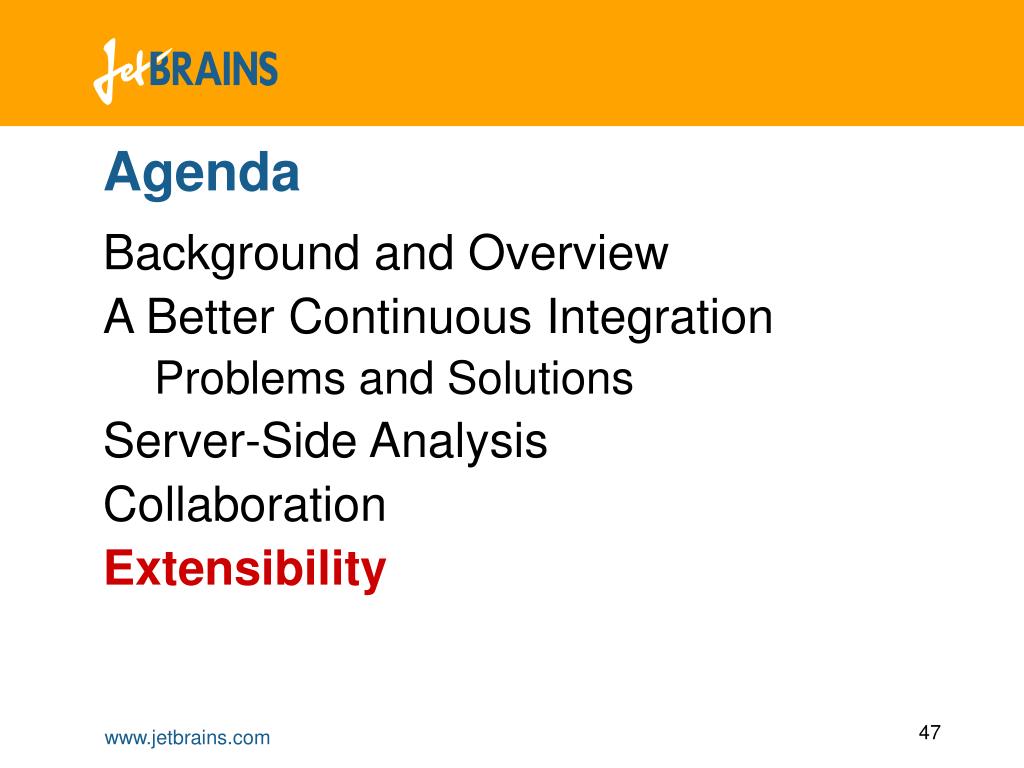 JetBRAINS

Agenda

Background and Overview
A Better Continuous Integration
Problems and Solutions
Server-Side Analysis
Collaboration
Extensibility

www.jetbrains.com

47